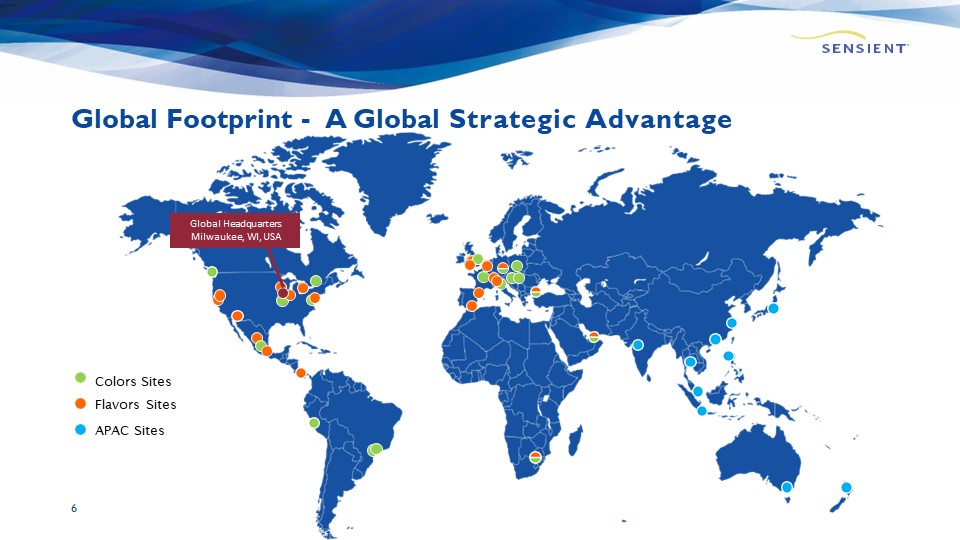 SENSIENT

Global Footprint - A Global Strategic Advantage

Global Headquarters
Milwaukee, WI, USA

Colors Sites
Flavors Sites
APAC Sites

6